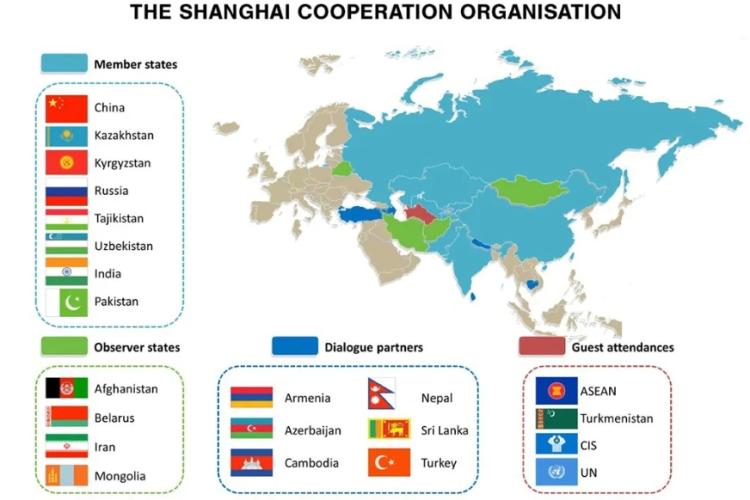 THE SHANGHAI COOPERATION ORGANISATION

Member states

China
Kazakhstan
Kyrgyzstan
Russia
Tajikistan
Uzbekistan
India
Pakistan

Observer states

Afghanistan
Belarus
Iran
Mongolia

Dialogue partners

Armenia
Azerbaijan
Cambodia
Nepal
Sri Lanka
Turkey

Guest attendances

ASEAN
Turkmenistan
CIS
UN